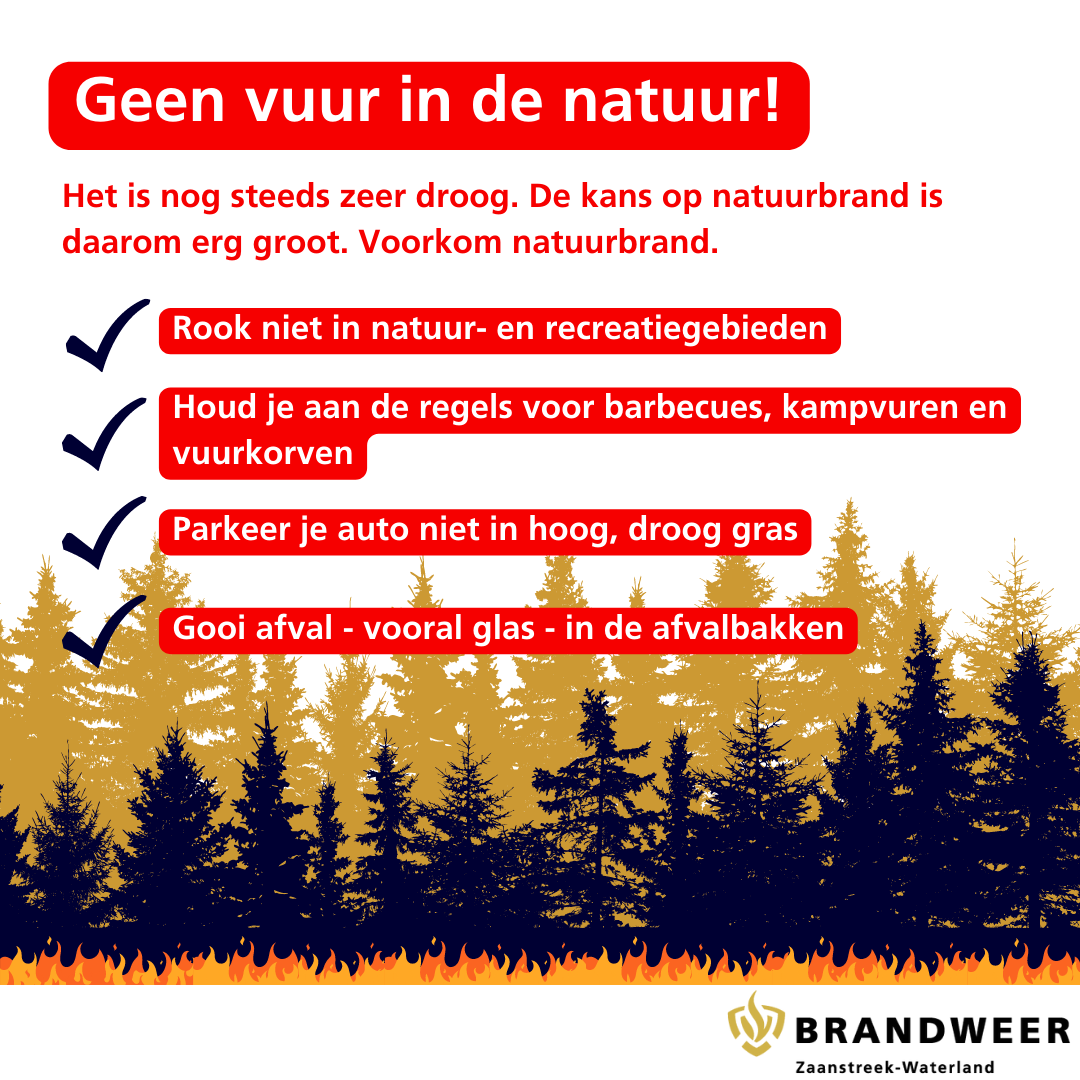 Geen vuur in de natuur!

Het is nog steeds zeer droog. De kans op natuurbrand is daarom erg groot. Voorkom natuurbrand.

Rook niet in natuur- en recreatiegebieden

Houd je aan de regels voor barbecues, kampvuren en vuurkorven

Parkeer je auto niet in hoog, droog gras

Gooi afval - vooral glas - in de afvalbakken

BRANDWEER
Zaanstreek-Waterland